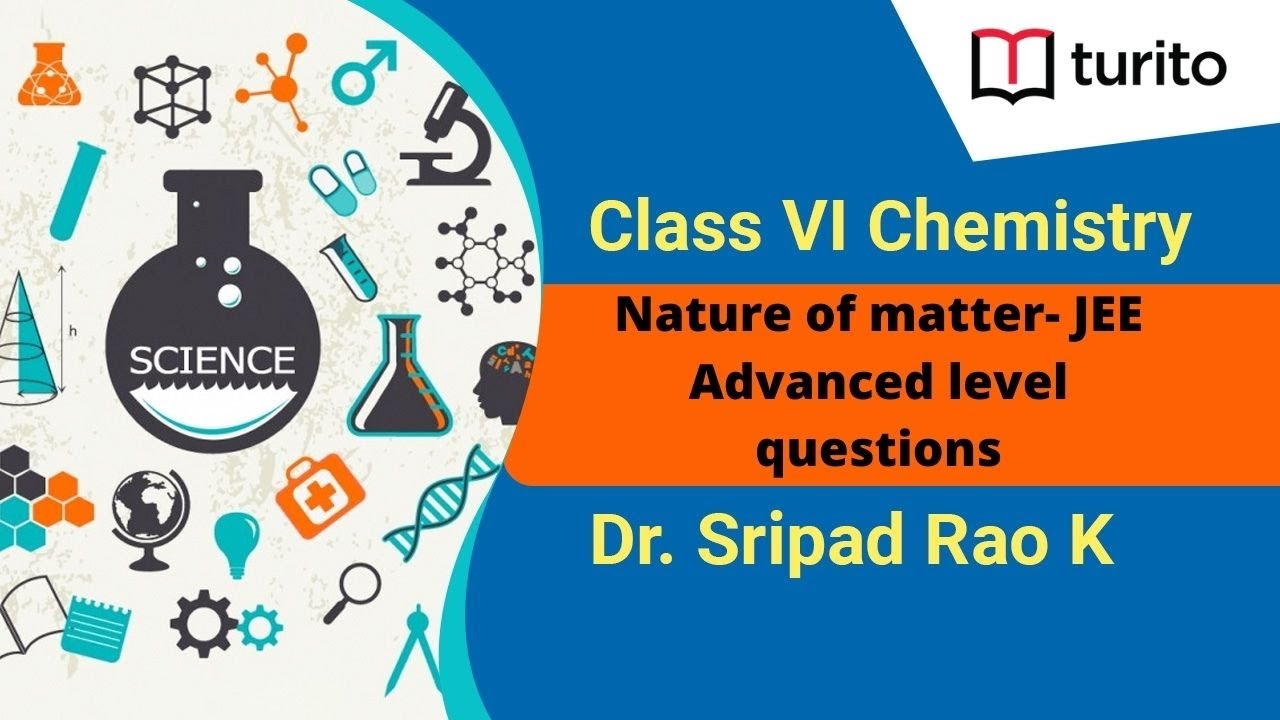 turito

SCIENCE

h

Class VI Chemistry

Nature of matter- JEE Advanced level questions

Dr. Sripad Rao K